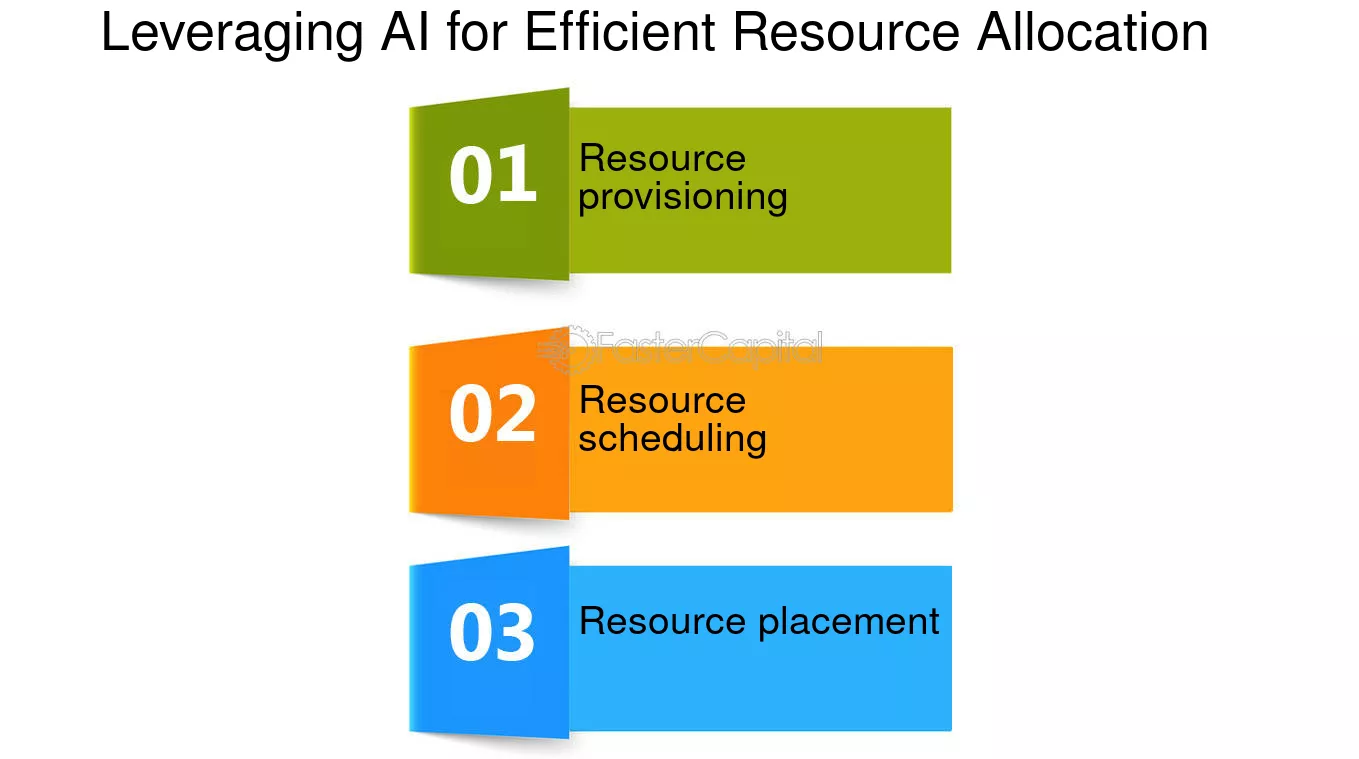 Leveraging AI for Efficient Resource Allocation

01 Resource provisioning

FasterCapital

02 Resource scheduling

03 Resource placement